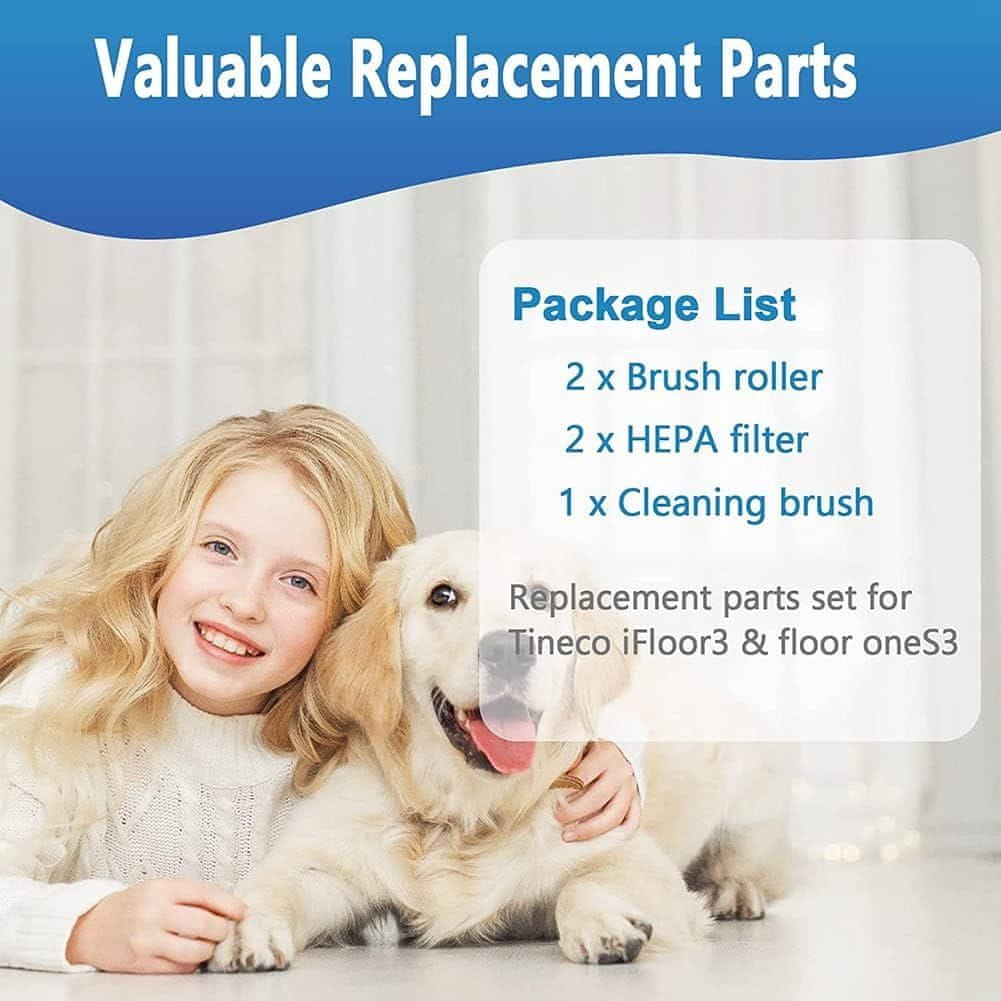 Valuable Replacement Parts

Package List

2 x Brush roller

2 x HEPA filter

1 x Cleaning brush

Replacement parts set for Tineco iFloor3 & floor oneS3